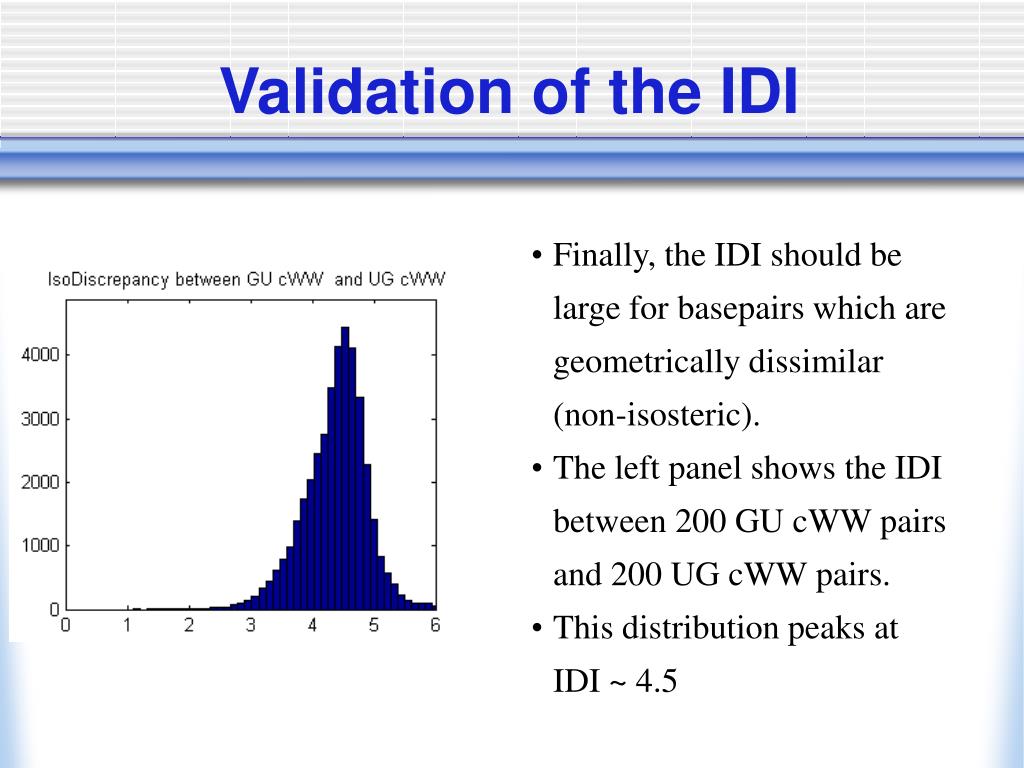 Validation of the IDI

IsoDiscrepancy between GU cWW and UG cWW

4000
3000
2000
1000
0

0 1 2 3 4 5 6

• Finally, the IDI should be large for basepairs which are geometrically dissimilar (non-isosteric).
• The left panel shows the IDI between 200 GU cWW pairs and 200 UG cWW pairs.
• This distribution peaks at IDI ~ 4.5